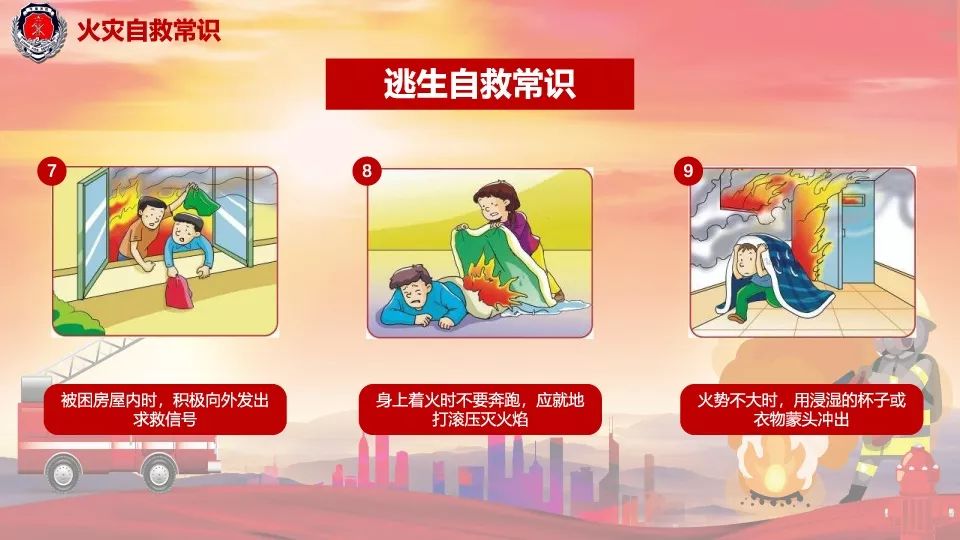 火灾自救常识

逃生自救常识

7

被困房屋内时，积极向外发出求救信号

8

身上着火时不要奔跑，应就地打滚压灭火焰

9

火势不大时，用浸湿的杯子或衣物蒙头冲出